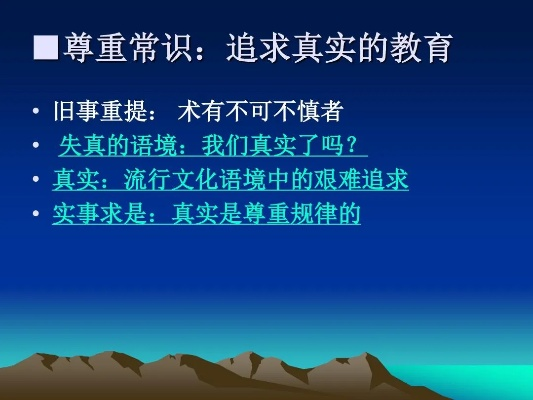 ■尊重常识：追求真实的教育

• 旧事重提： 术有不可不慎者
• 失真的语境：我们真实了吗？
• 真实：流行文化语境中的艰难追求
• 实事求是：真实是尊重规律的